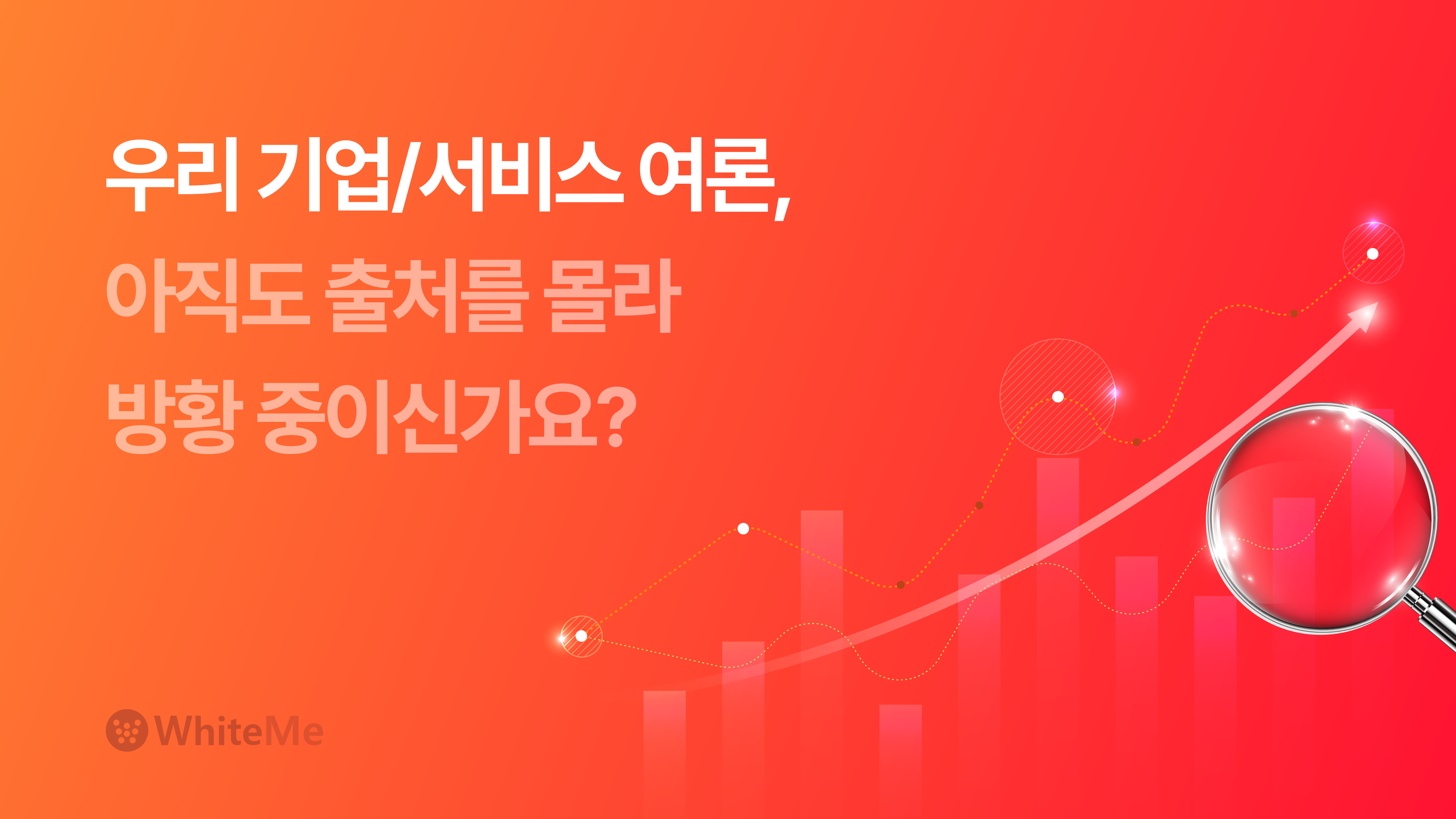 우리 기업/서비스 여론,
아직도 출처를 몰라
방황 중이신가요?

WhiteMe